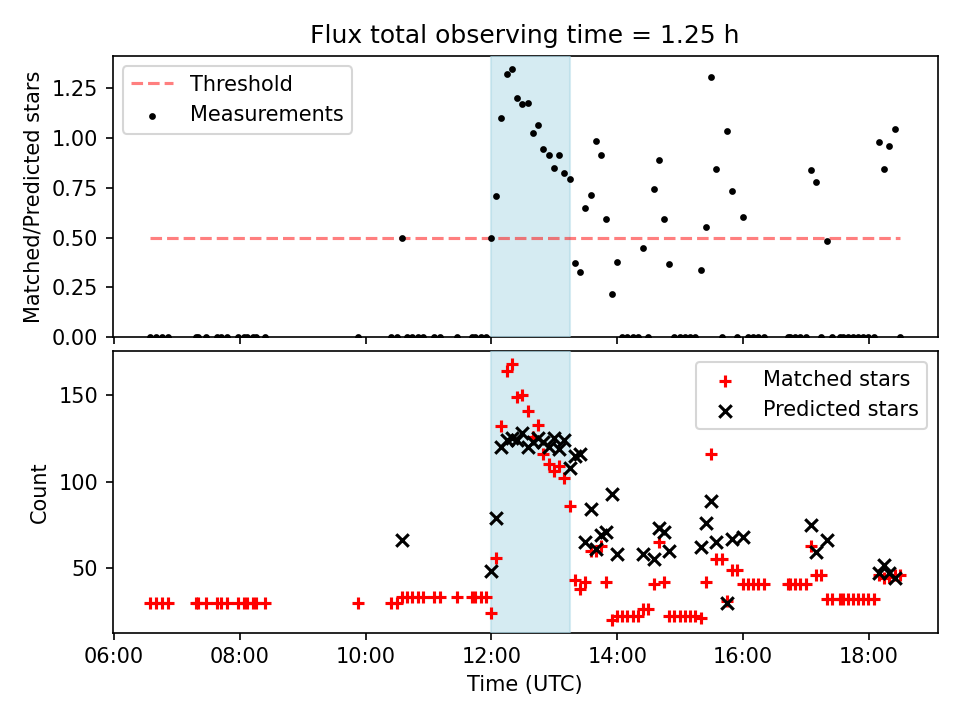 Flux total observing time = 1.25 h

Threshold
Measurements

Matched/Predicted stars

1.25
1.00
0.75
0.50
0.25
0.00

Matched stars
Predicted stars

Count

150
100
50

06:00
08:00
10:00
12:00
14:00
16:00
18:00

Time (UTC)